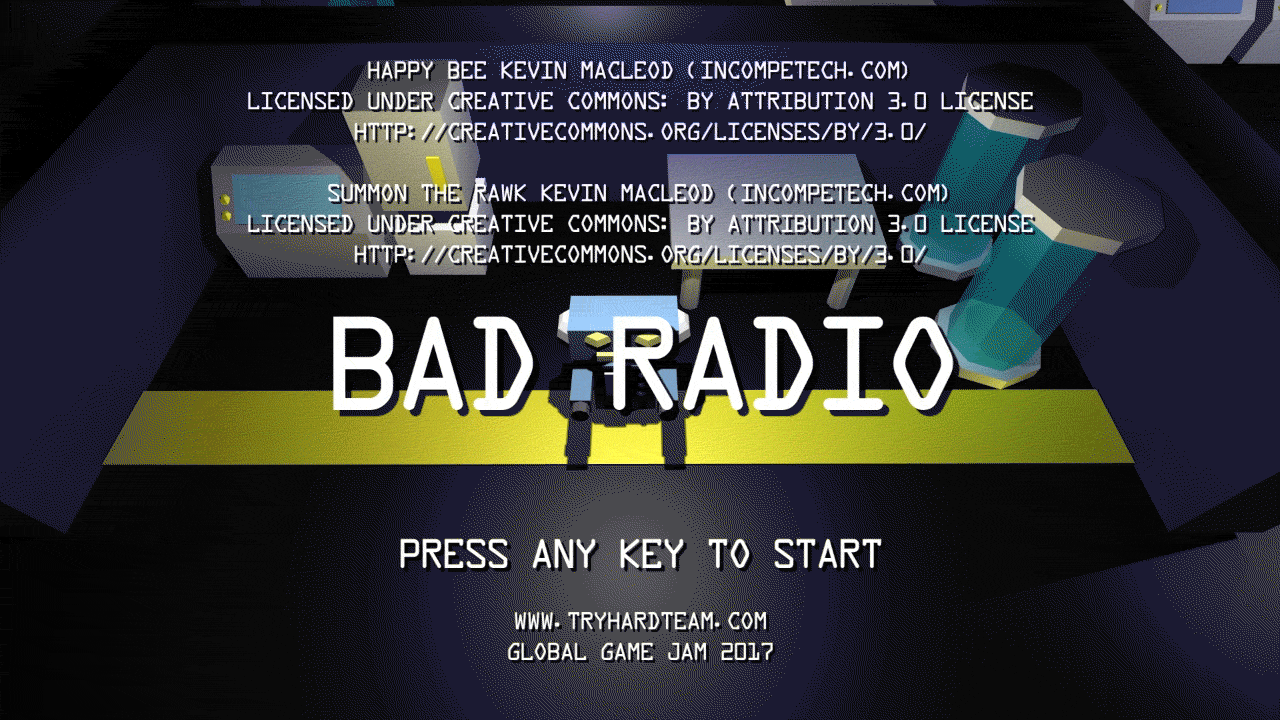 HAPPY BEE KEVIN MACLEOD (INCOMPETECH.COM)
LICENSED UNDER CREATIVE COMMONS: BY ATTRIBUTION 3.0 LICENSE
HTTP://CREATIVECOMMONS.ORG/LICENSES/BY/3.0/

SUMMON THE RAWK KEVIN MACLEOD (INCOMPETECH.COM)
LICENSED UNDER CREATIVE COMMONS: BY ATTRIBUTION 3.0 LICENSE
HTTP://CREATIVECOMMONS.ORG/LICENSES/BY/3.0/

BAD RADIO

PRESS ANY KEY TO START

WWW.TRYHARDTEAM.COM
GLOBAL GAME JAM 2017